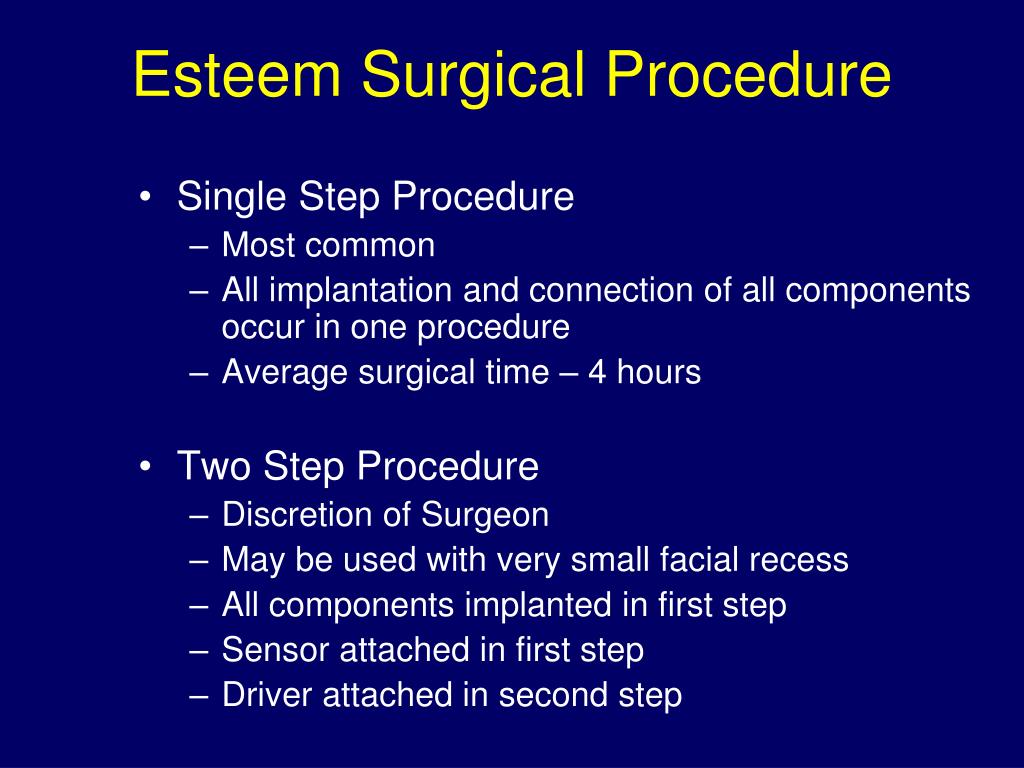 Esteem Surgical Procedure

• Single Step Procedure
– Most common
– All implantation and connection of all components occur in one procedure
– Average surgical time – 4 hours

• Two Step Procedure
– Discretion of Surgeon
– May be used with very small facial recess
– All components implanted in first step
– Sensor attached in first step
– Driver attached in second step